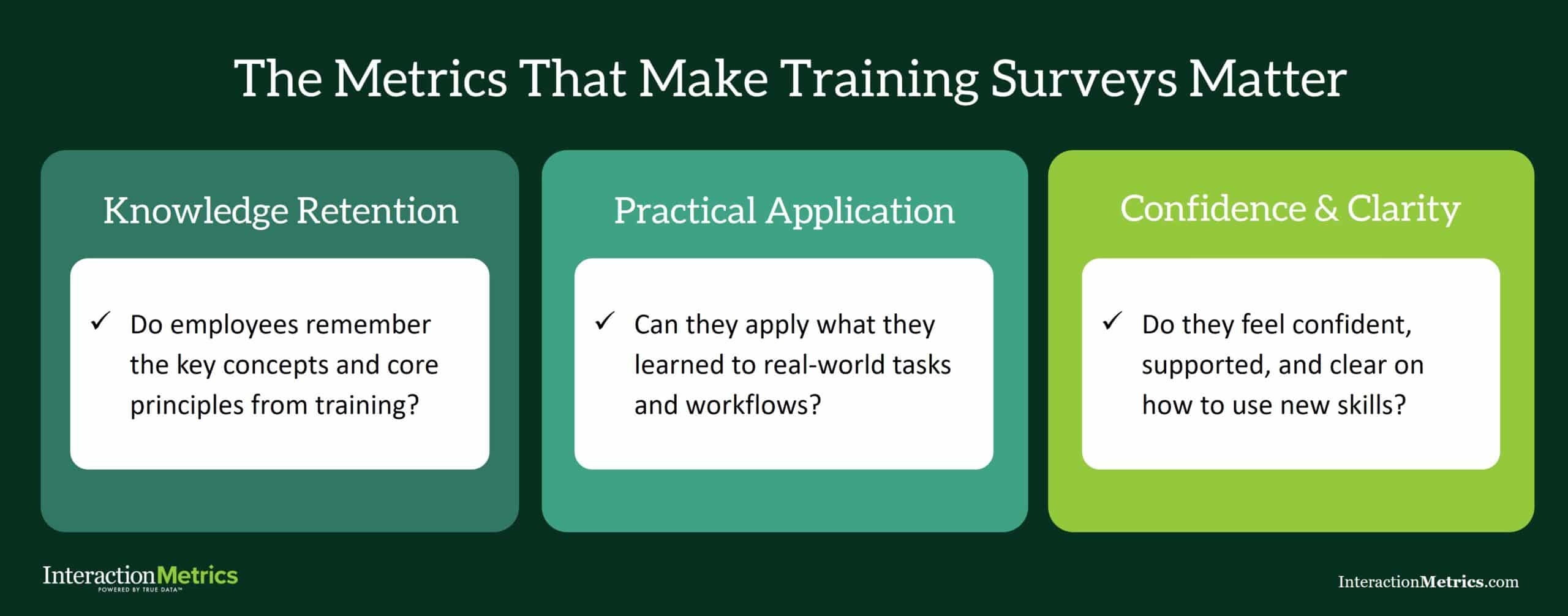 The Metrics That Make Training Surveys Matter

Knowledge Retention

✓ Do employees remember the key concepts and core principles from training?

Practical Application

✓ Can they apply what they learned to real-world tasks and workflows?

Confidence & Clarity

✓ Do they feel confident, supported, and clear on how to use new skills?

InteractionMetrics
POWERED BY TRUE DATA™

InteractionMetrics.com